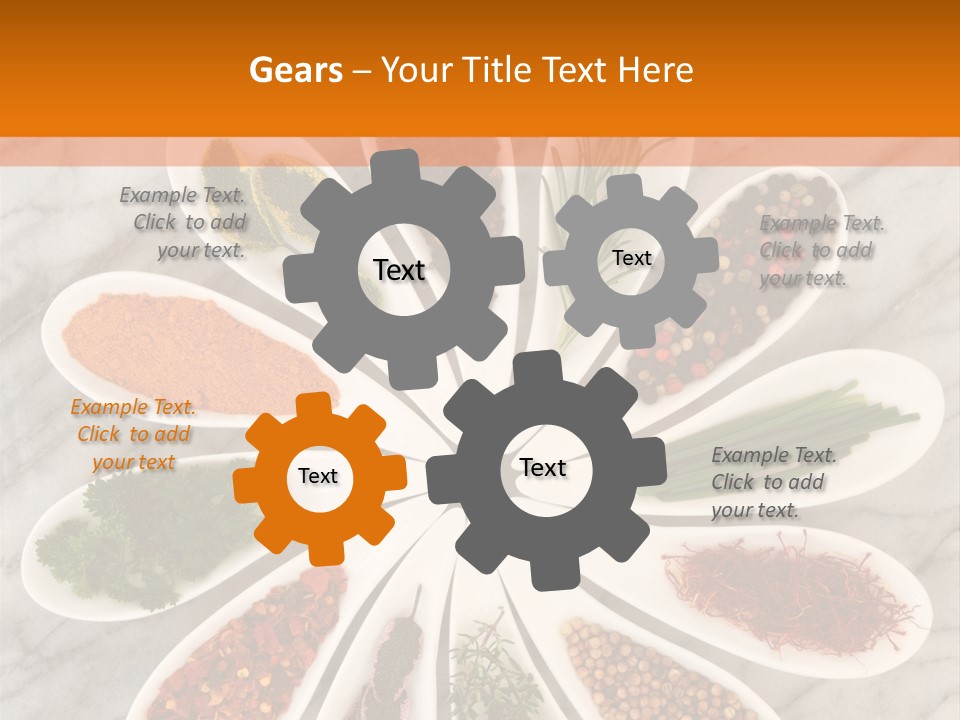 Gears – Your Title Text Here

Example Text. Click to add your text.

Text

Text

Example Text. Click to add your text.

Example Text. Click to add your text

Text

Text

Example Text. Click to add your text.